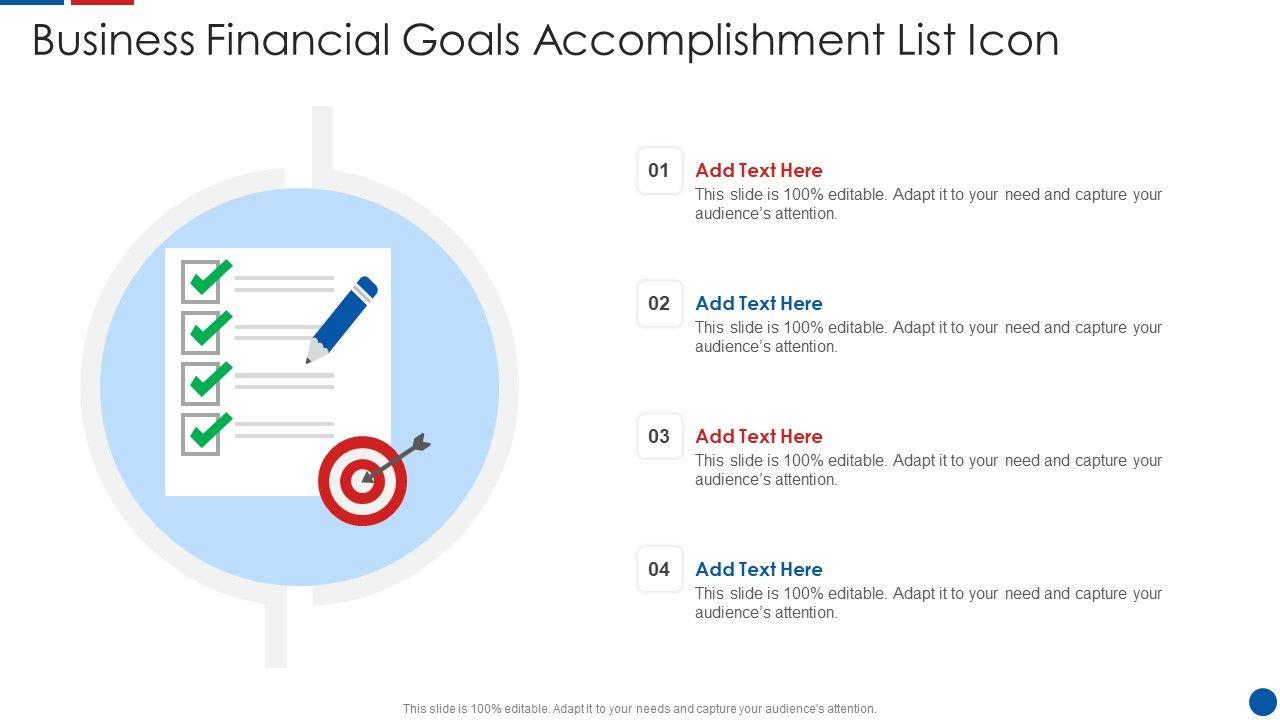 Business Financial Goals Accomplishment List Icon

01
Add Text Here
This slide is 100% editable. Adapt it to your need and capture your audience's attention.

02
Add Text Here
This slide is 100% editable. Adapt it to your need and capture your audience's attention.

03
Add Text Here
This slide is 100% editable. Adapt it to your need and capture your audience's attention.

04
Add Text Here
This slide is 100% editable. Adapt it to your need and capture your audience's attention.

This slide is 100% editable. Adapt it to your needs and capture your audience's attention.